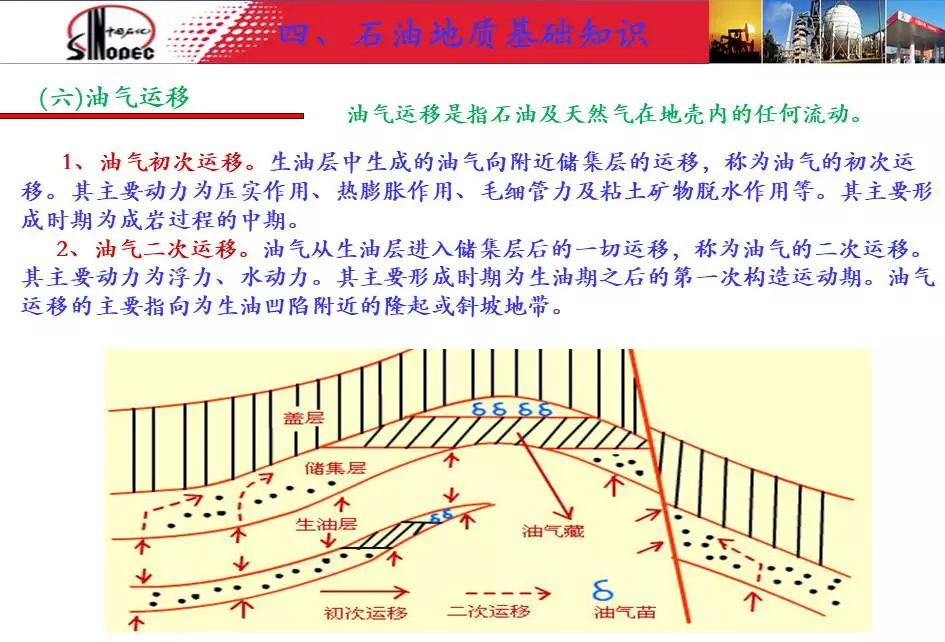 中国石化
SINOPEC

四、石油地质基础知识

(六)油气运移

油气运移是指石油及天然气在地壳内的任何流动。

1、油气初次运移。生油层中生成的油气向附近储集层的运移，称为油气的初次运移。其主要动力为压实作用、热膨胀作用、毛细管力及粘土矿物脱水作用等。其主要形成时期为成岩过程的中期。

2、油气二次运移。油气从生油层进入储集层后的一切运移，称为油气的二次运移。其主要动力为浮力、水动力。其主要形成时期为生油期之后的第一次构造运动期。油气运移的主要指向为生油凹陷附近的隆起或斜坡地带。

盖层
储集层
生油层
油气藏
初次运移
二次运移
油气苗